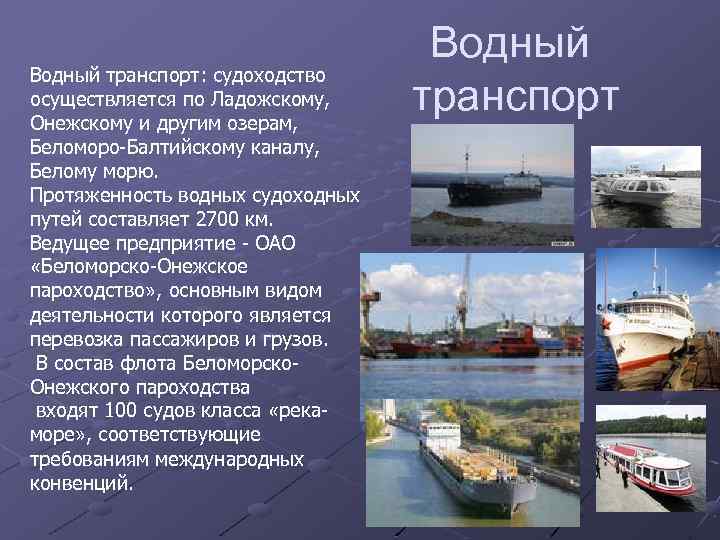 Водный транспорт

Водный транспорт: судоходство осуществляется по Ладожскому, Онежскому и другим озерам, Беломоро-Балтийскому каналу, Белому морю.
Протяженность водных судоходных путей составляет 2700 км.
Ведущее предприятие - ОАО «Беломорско-Онежское пароходство», основным видом деятельности которого является перевозка пассажиров и грузов.
В состав флота Беломорско-Онежского пароходства
входят 100 судов класса «река-море», соответствующие требованиям международных конвенций.